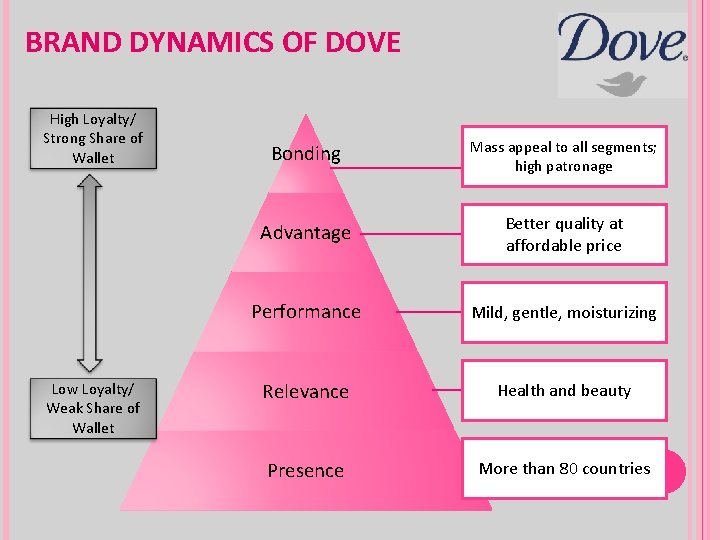 BRAND DYNAMICS OF DOVE

Dove

High Loyalty/ Strong Share of Wallet

Low Loyalty/ Weak Share of Wallet

Bonding

Advantage

Performance

Relevance

Presence

Mass appeal to all segments; high patronage

Better quality at affordable price

Mild, gentle, moisturizing

Health and beauty

More than 80 countries